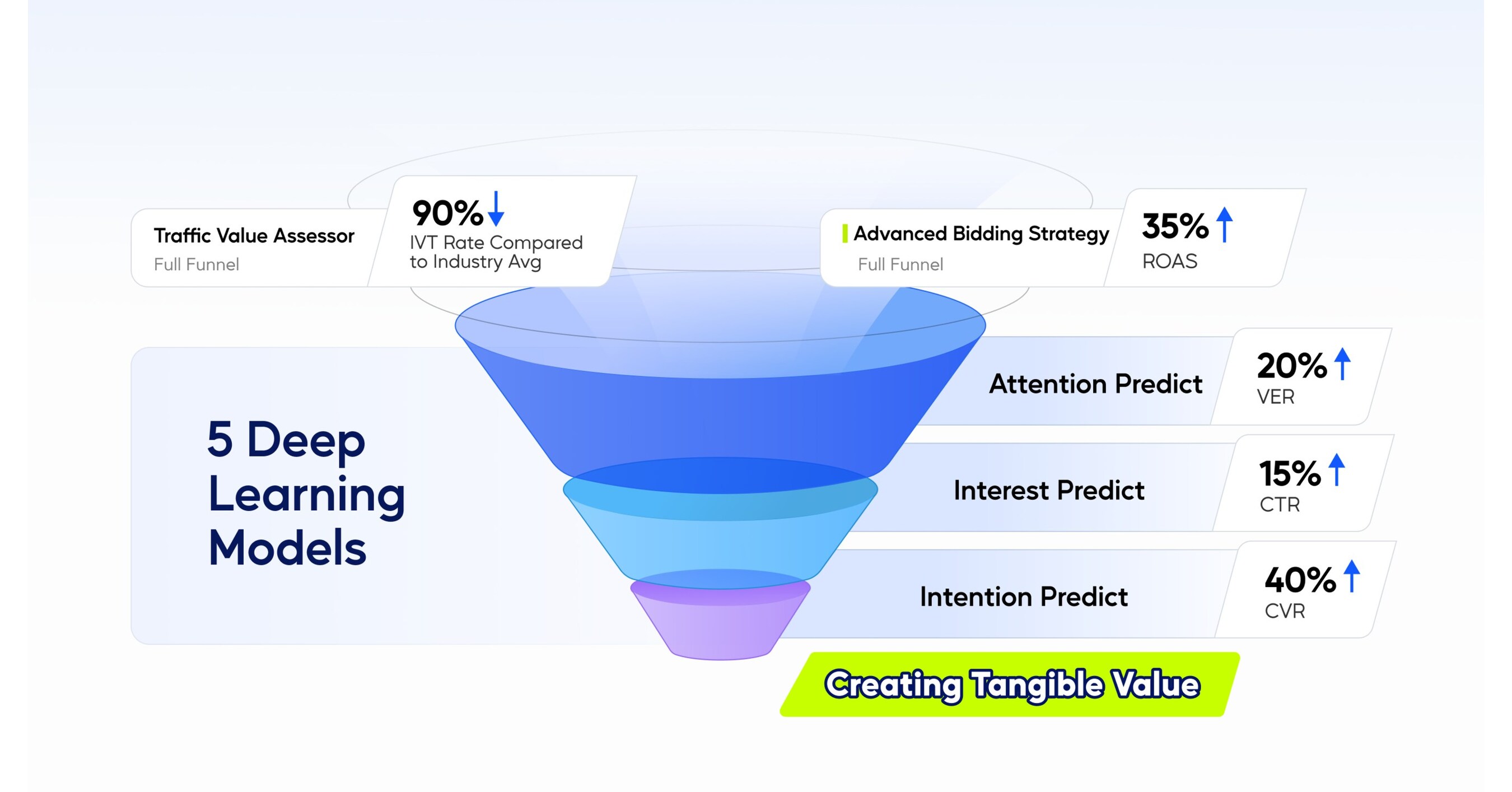 Traffic Value Assessor
Full Funnel

90%↓
IVT Rate Compared to Industry Avg

Advanced Bidding Strategy
Full Funnel

35%↑
ROAS

5 Deep Learning Models

Attention Predict
20%↑
VER

Interest Predict
15%↑
CTR

Intention Predict
40%↑
CVR

Creating Tangible Value